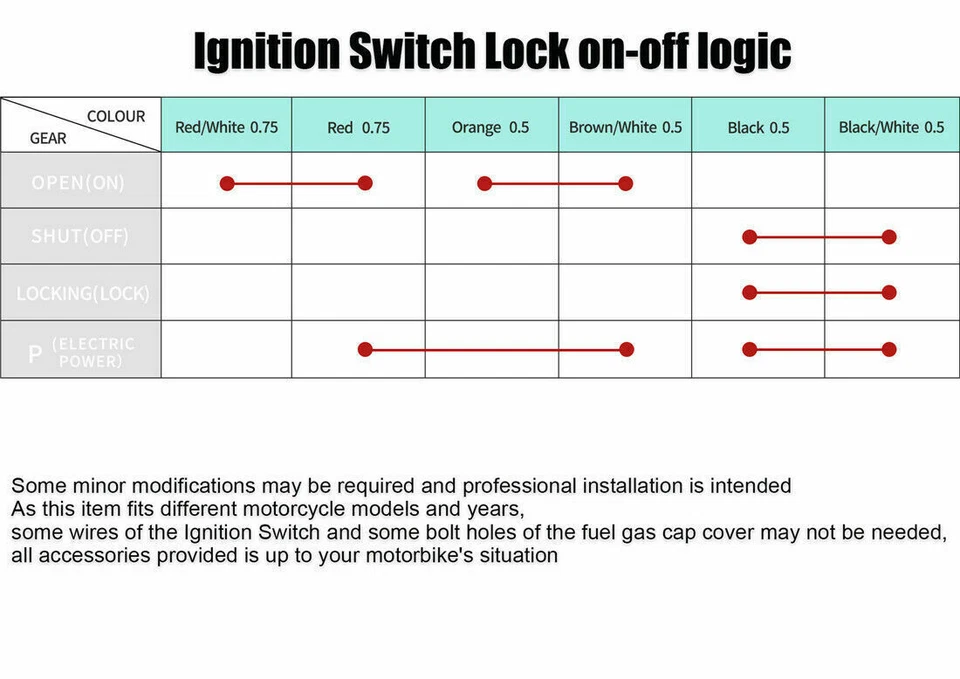 Ignition Switch Lock on-off logic

| COLOUR / GEAR | Red/White 0.75 | Red 0.75 | Orange 0.5 | Brown/White 0.5 | Black 0.5 | Black/White 0.5 |
|---|---|---|---|---|---|---|
| OPEN(ON) | | | | | | |
| SHUT(OFF) | | | | | | |
| LOCKING(LOCK) | | | | | | |
| P (ELECTRIC POWER) | | | | | | |

Some minor modifications may be required and professional installation is intended
As this item fits different motorcycle models and years,
some wires of the Ignition Switch and some bolt holes of the fuel gas cap cover may not be needed,
all accessories provided is up to your motorbike's situation